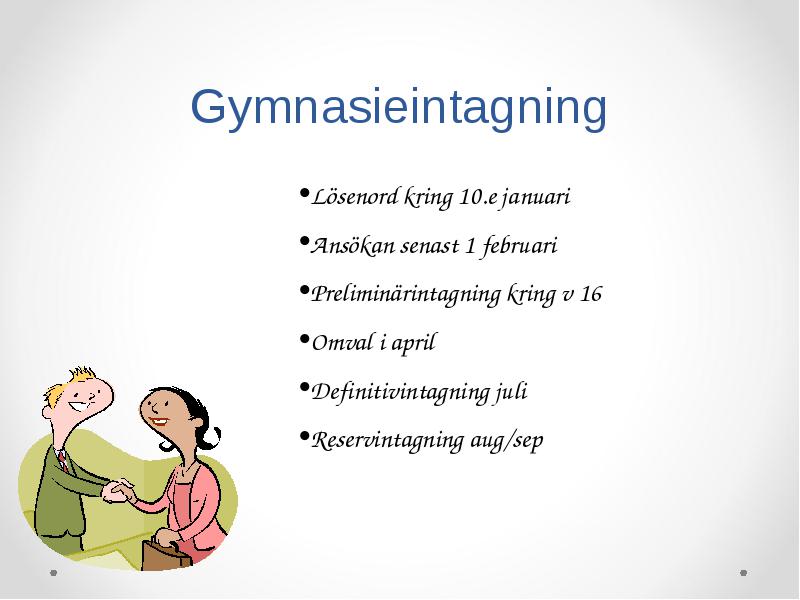 Gymnasieintagning

•Lösenord kring 10.e januari

•Ansökan senast 1 februari

•Preliminärintagning kring v 16

•Omval i april

•Definitivintagning juli

•Reservintagning aug/sep